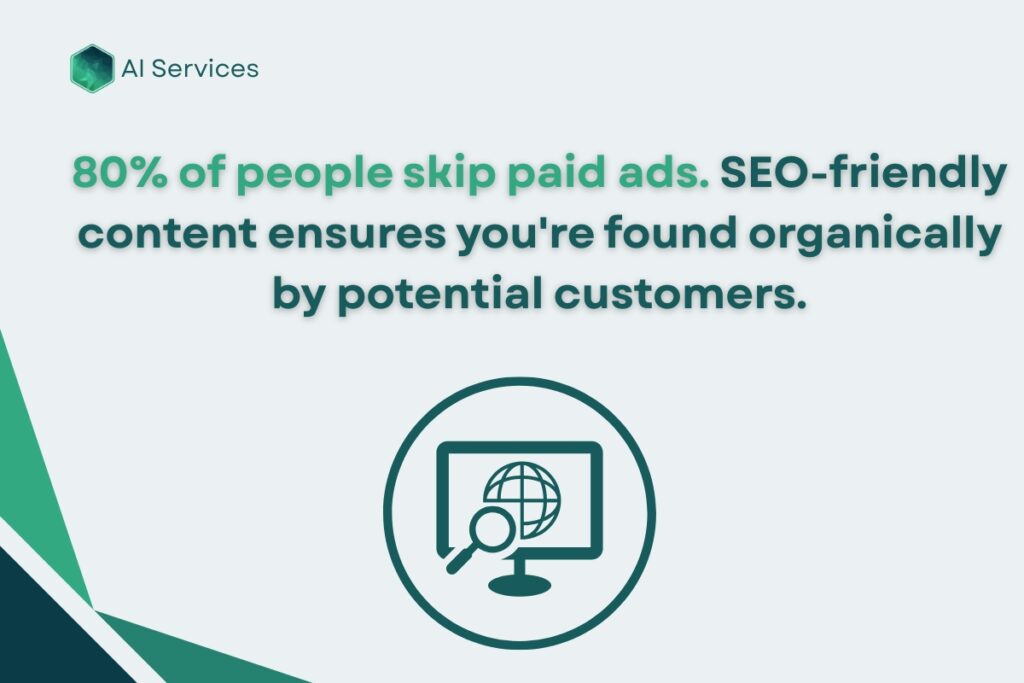 AI Services

80% of people skip paid ads. SEO-friendly content ensures you're found organically by potential customers.